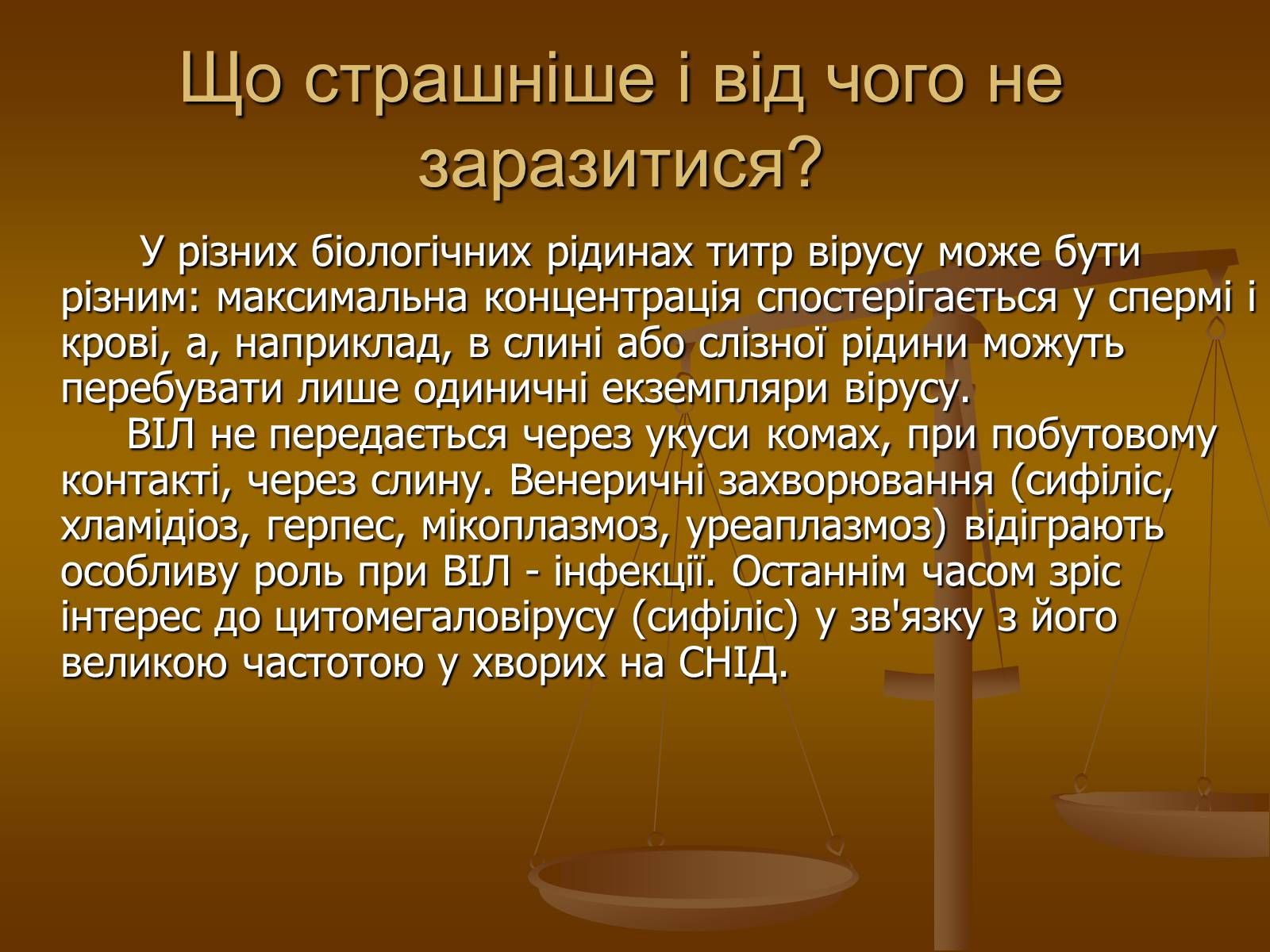 Що страшніше і від чого не заразитися?

У різних біологічних рідинах титр вірусу може бути різним: максимальна концентрація спостерігається у спермі і крові, а, наприклад, в слині або слізної рідини можуть перебувати лише одиничні екземпляри вірусу.

ВІЛ не передається через укуси комах, при побутовому контакті, через слину. Венеричні захворювання (сифіліс, хламідіоз, герпес, мікоплазмоз, уреаплазмоз) відіграють особливу роль при ВІЛ - інфекції. Останнім часом зріс інтерес до цитомегаловірусу (сифіліс) у зв'язку з його великою частотою у хворих на СНІД.